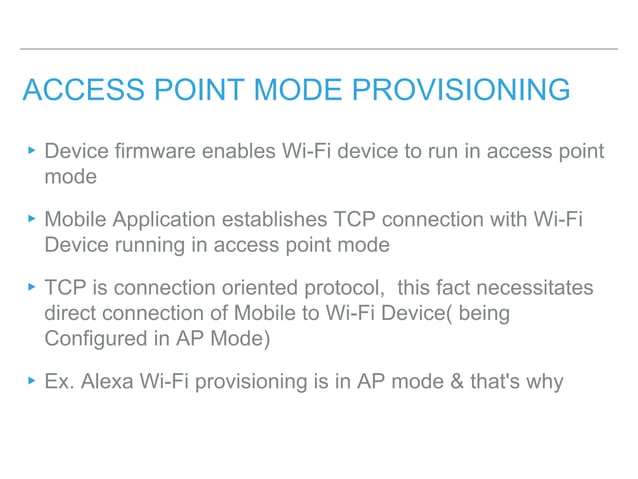 ACCESS POINT MODE PROVISIONING

▸ Device firmware enables Wi-Fi device to run in access point mode

▸ Mobile Application establishes TCP connection with Wi-Fi Device running in access point mode

▸ TCP is connection oriented protocol,  this fact necessitates direct connection of Mobile to Wi-Fi Device( being Configured in AP Mode)

▸ Ex. Alexa Wi-Fi provisioning is in AP mode & that's why